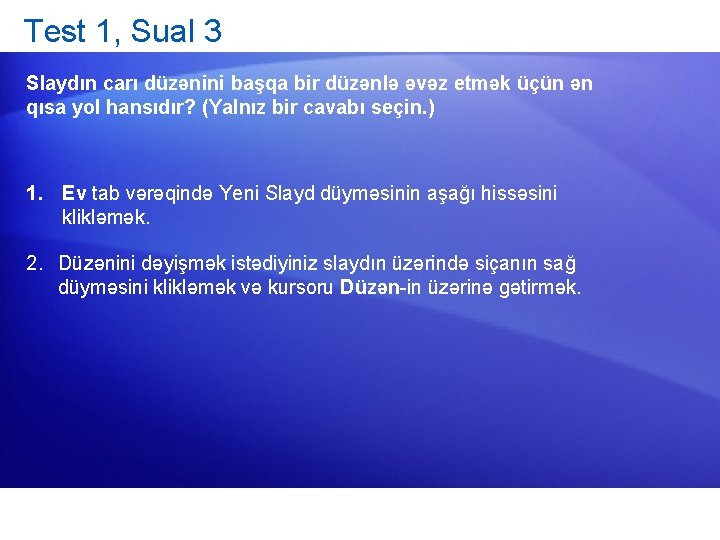 Test 1, Sual 3

Slaydın carı düzənini başqa bir düzənlə əvəz etmək üçün ən qısa yol hansıdır? (Yalnız bir cavabı seçin.)

1. Ev tab vərəqində Yeni Slayd düyməsinin aşağı hissəsini klikləmək.

2. Düzənini dəyişmək istədiyiniz slaydın üzərində siçanın sağ düyməsini klikləmək və kursoru Düzən-in üzərinə gətirmək.